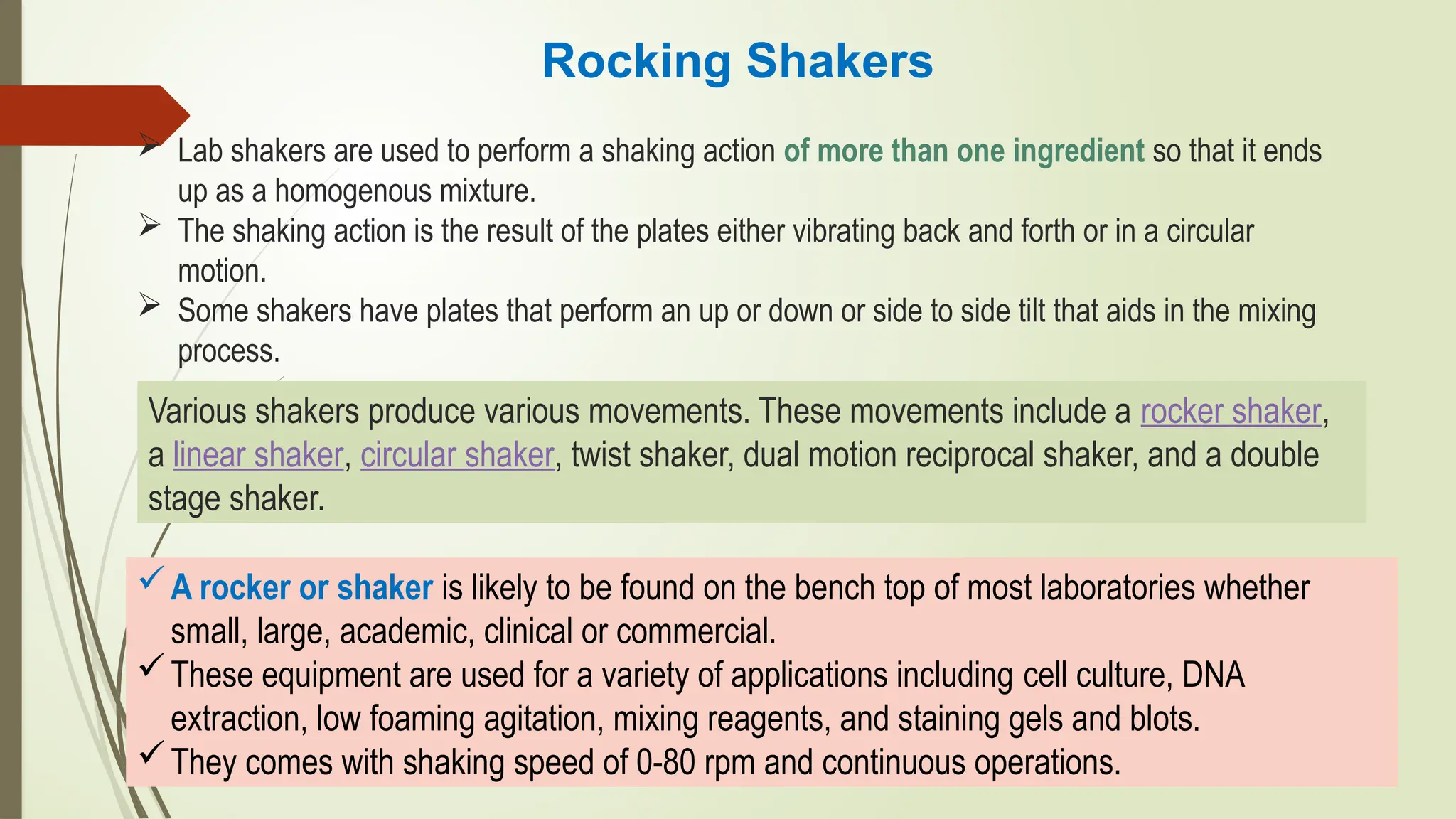 Rocking Shakers

➢ Lab shakers are used to perform a shaking action of more than one ingredient so that it ends up as a homogenous mixture.
➢ The shaking action is the result of the plates either vibrating back and forth or in a circular motion.
➢ Some shakers have plates that perform an up or down or side to side tilt that aids in the mixing process.

Various shakers produce various movements. These movements include a rocker shaker, a linear shaker, circular shaker, twist shaker, dual motion reciprocal shaker, and a double stage shaker.

✓ A rocker or shaker is likely to be found on the bench top of most laboratories whether small, large, academic, clinical or commercial.
✓ These equipment are used for a variety of applications including cell culture, DNA extraction, low foaming agitation, mixing reagents, and staining gels and blots.
✓ They comes with shaking speed of 0-80 rpm and continuous operations.